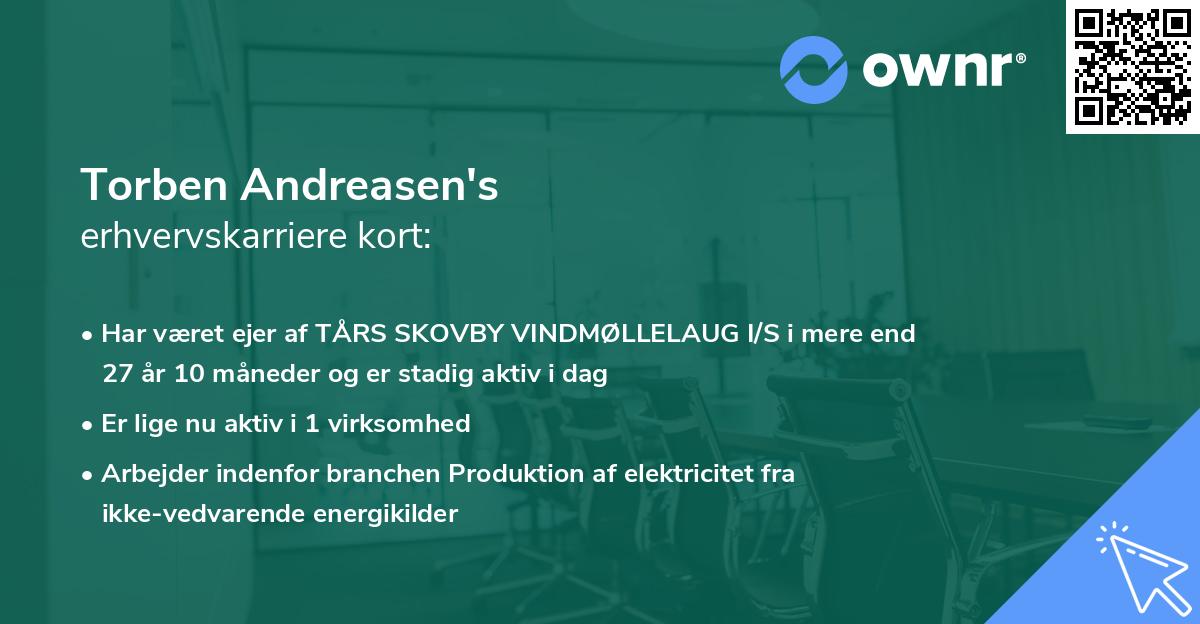 ownr®

Torben Andreasen's
erhvervskarriere kort:

• Har været ejer af TÅRS SKOVBY VINDMØLLELAUG I/S i mere end 27 år 10 måneder og er stadig aktiv i dag
• Er lige nu aktiv i 1 virksomhed
• Arbejder indenfor branchen Produktion af elektricitet fra ikke-vedvarende energikilder